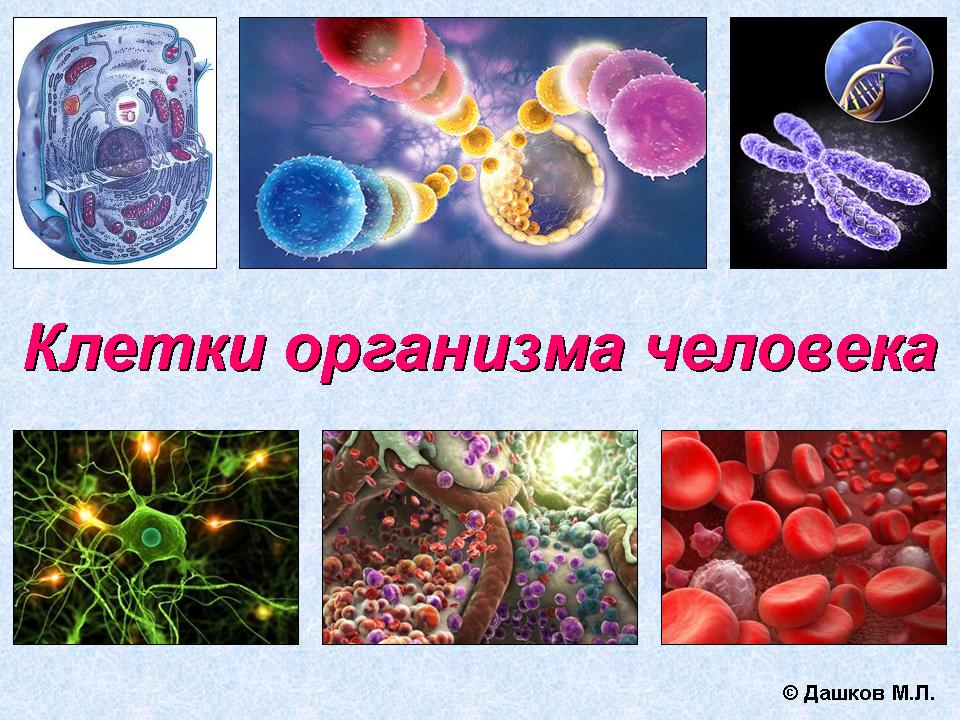 Клетки организма человека

© Дашков М.Л.